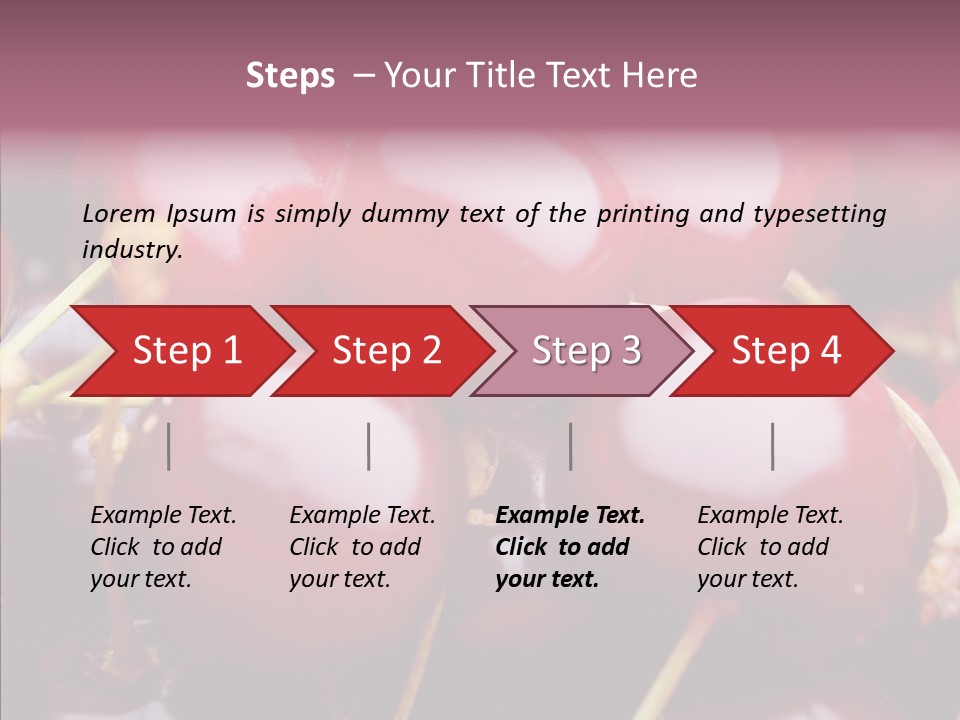 Steps – Your Title Text Here

Lorem Ipsum is simply dummy text of the printing and typesetting industry.

Step 1

Step 2

Step 3

Step 4

Example Text. Click to add your text.

Example Text. Click to add your text.

Example Text. Click to add your text.

Example Text. Click to add your text.